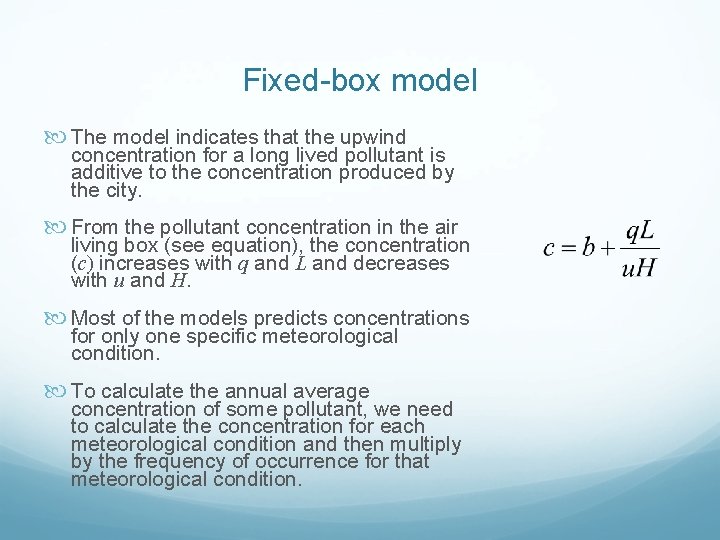 Fixed-box model

The model indicates that the upwind concentration for a long lived pollutant is additive to the concentration produced by the city.

From the pollutant concentration in the air living box (see equation), the concentration ($c$) increases with $q$ and $L$ and decreases with $u$ and $H$.

$c = b + \frac{qL}{uH}$

Most of the models predicts concentrations for only one specific meteorological condition.

To calculate the annual average concentration of some pollutant, we need to calculate the concentration for each meteorological condition and then multiply by the frequency of occurrence for that meteorological condition.